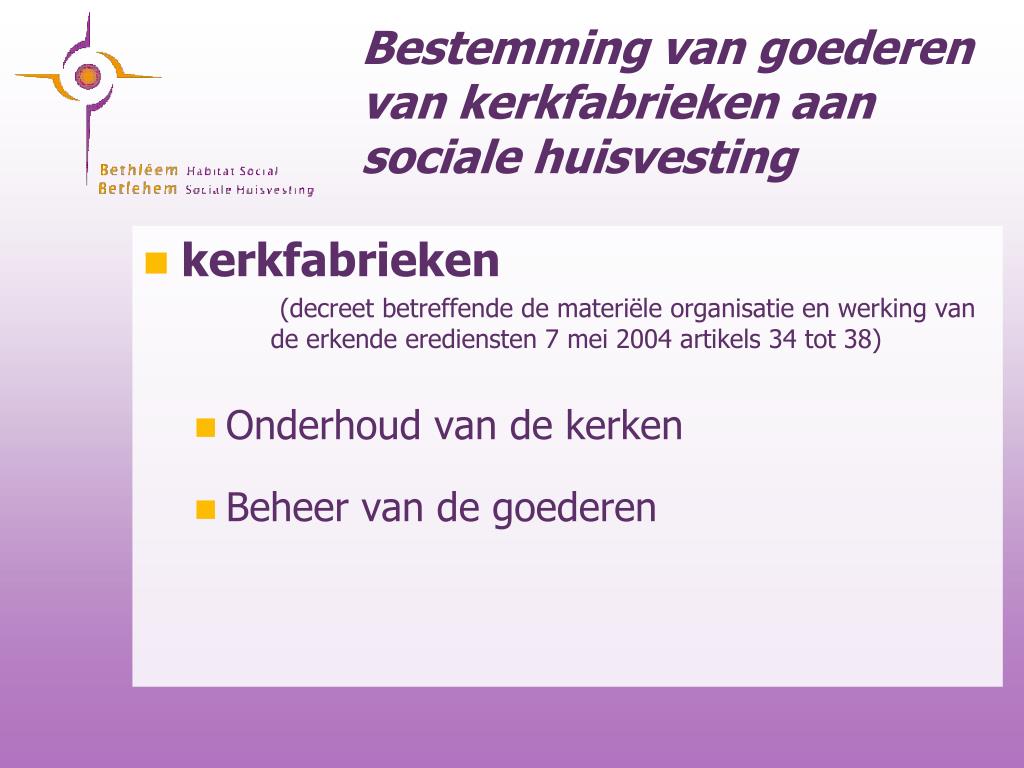 Bethléem Habitat Social
Betlehem Sociale Huisvesting

Bestemming van goederen van kerkfabrieken aan sociale huisvesting

kerkfabrieken

(decreet betreffende de materiële organisatie en werking van de erkende erediensten 7 mei 2004 artikels 34 tot 38)

Onderhoud van de kerken

Beheer van de goederen